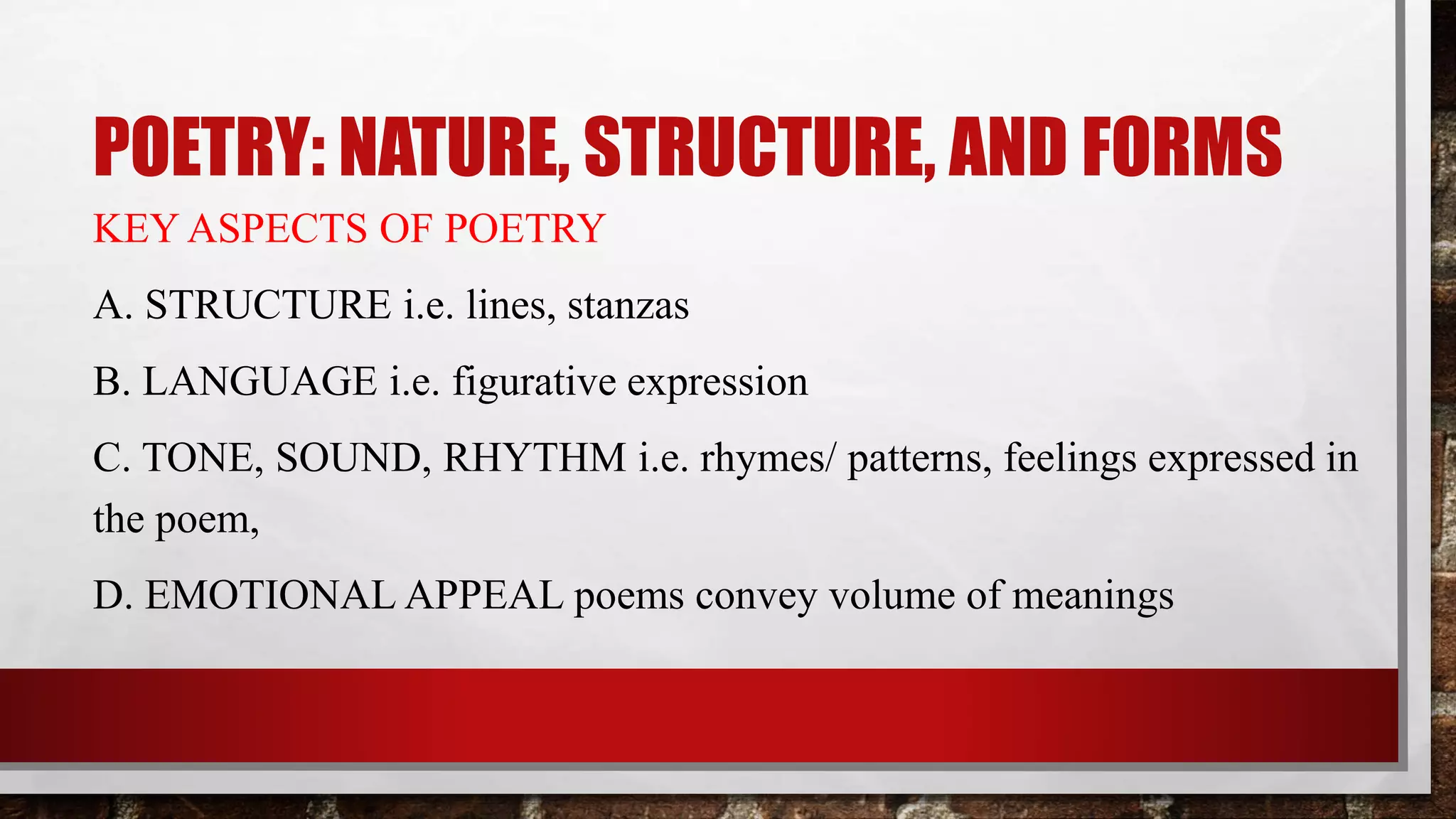 POETRY: NATURE, STRUCTURE, AND FORMS

KEY ASPECTS OF POETRY

A. STRUCTURE i.e. lines, stanzas

B. LANGUAGE i.e. figurative expression

C. TONE, SOUND, RHYTHM i.e. rhymes/ patterns, feelings expressed in the poem,

D. EMOTIONAL APPEAL poems convey volume of meanings